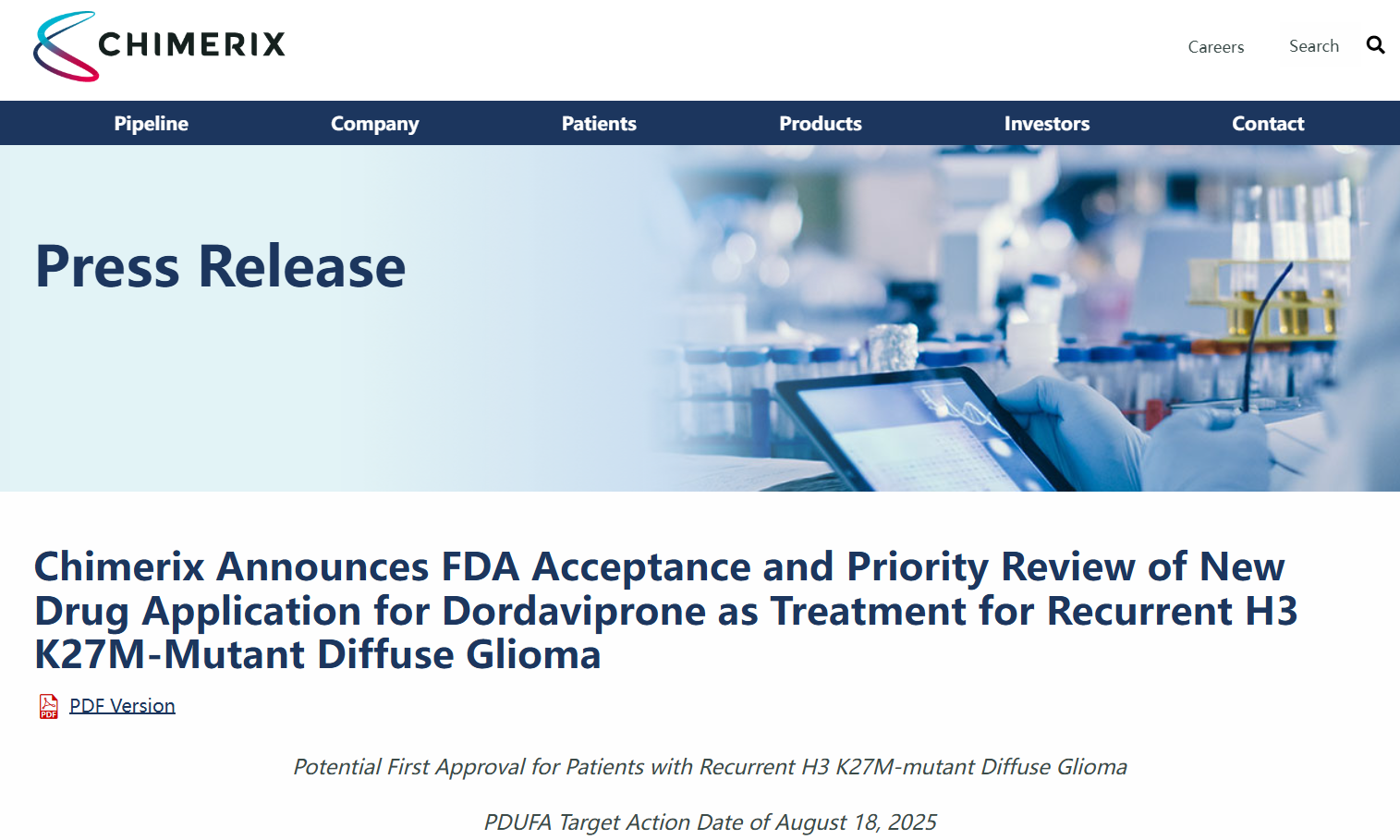 CHIMERIX

Careers Search

Pipeline Company Patients Products Investors Contact

Press Release

Chimerix Announces FDA Acceptance and Priority Review of New Drug Application for Dordaviprone as Treatment for Recurrent H3 K27M-Mutant Diffuse Glioma

PDF

PDF Version

Potential First Approval for Patients with Recurrent H3 K27M-mutant Diffuse Glioma

PDUFA Target Action Date of August 18, 2025